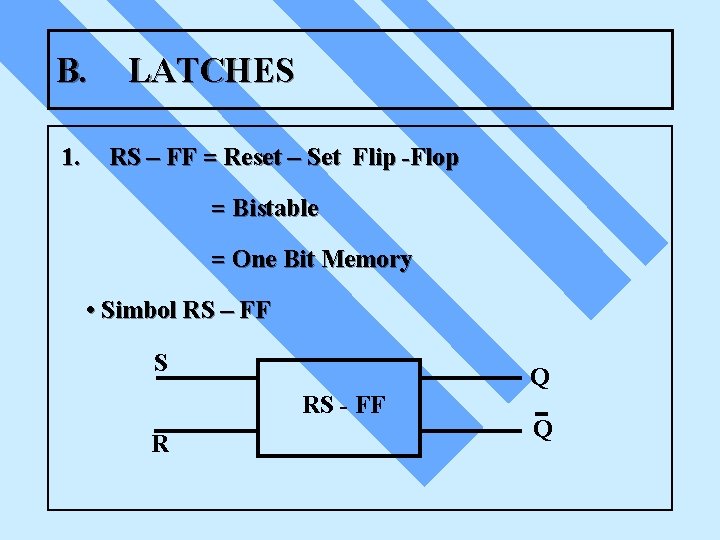 B. LATCHES

1. RS – FF = Reset – Set Flip -Flop

= Bistable

= One Bit Memory

• Simbol RS – FF

S

R

RS - FF

Q

$\bar{Q}$